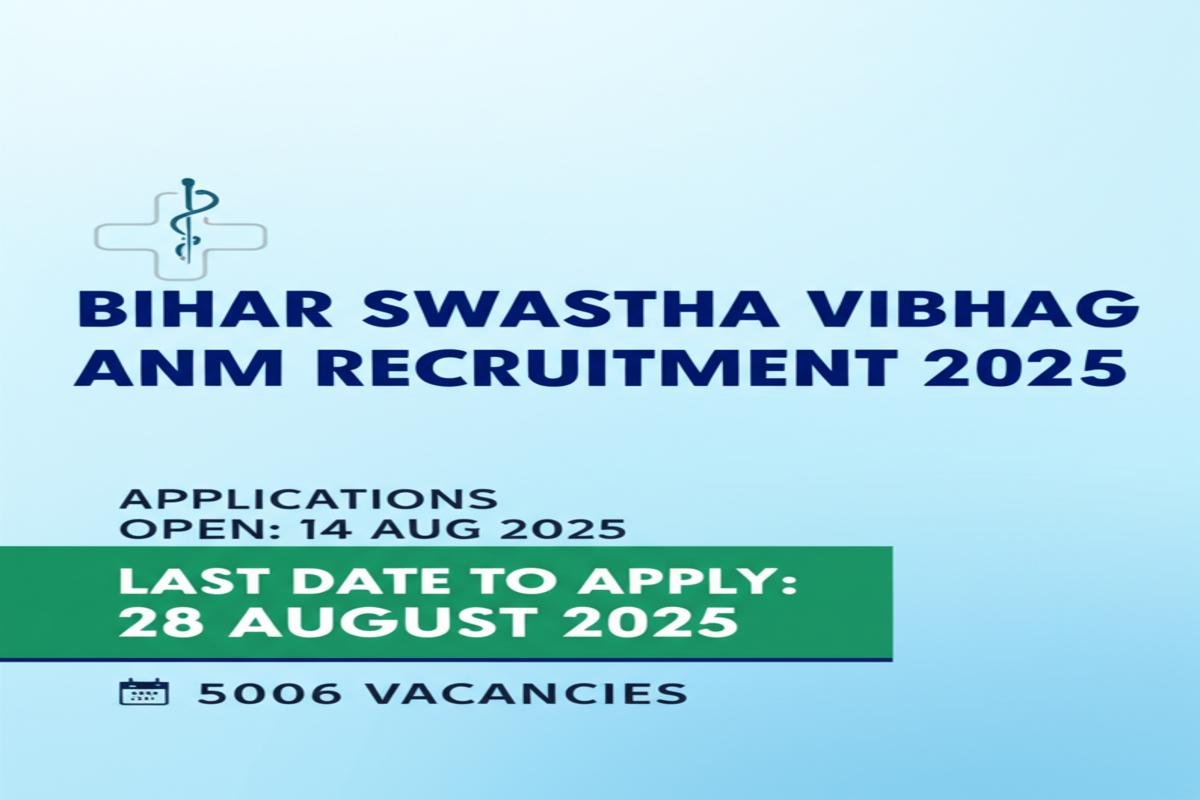 BIHAR SWASTHA VIBHAG ANM RECRUITMENT 2025

APPLICATIONS OPEN: 14 AUG 2025

LAST DATE TO APPLY: 28 AUGUST 2025

5006 VACANCIES